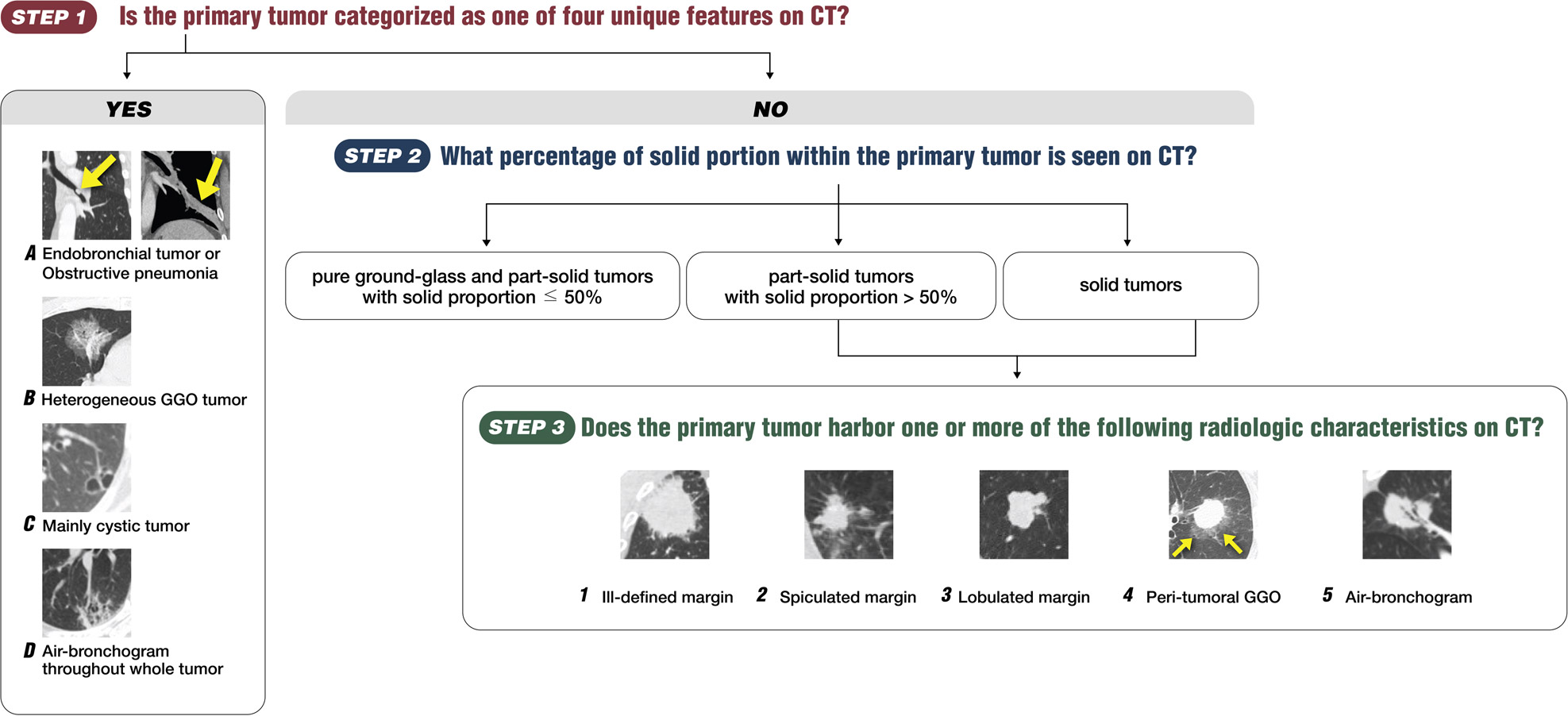 STEP 1 Is the primary tumor categorized as one of four unique features on CT?

YES

A Endobronchial tumor or Obstructive pneumonia

B Heterogeneous GGO tumor

C Mainly cystic tumor

D Air-bronchogram throughout whole tumor

NO

STEP 2 What percentage of solid portion within the primary tumor is seen on CT?

pure ground-glass and part-solid tumors with solid proportion $\leq$ 50%

part-solid tumors with solid proportion > 50%

solid tumors

STEP 3 Does the primary tumor harbor one or more of the following radiologic characteristics on CT?

1 Ill-defined margin

2 Spiculated margin

3 Lobulated margin

4 Peri-tumoral GGO

5 Air-bronchogram